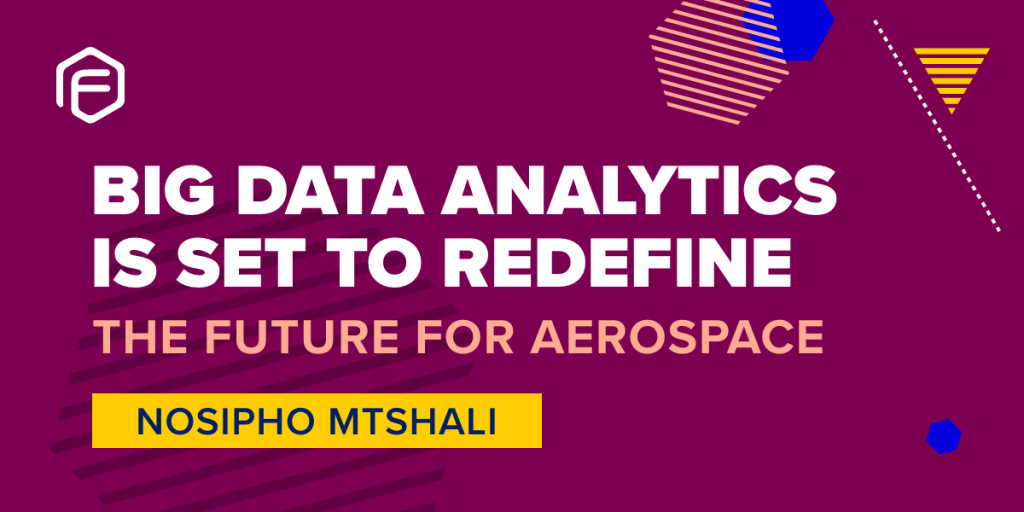 BIG DATA ANALYTICS IS SET TO REDEFINE
THE FUTURE FOR AEROSPACE

NOSIPHO MTSHALI